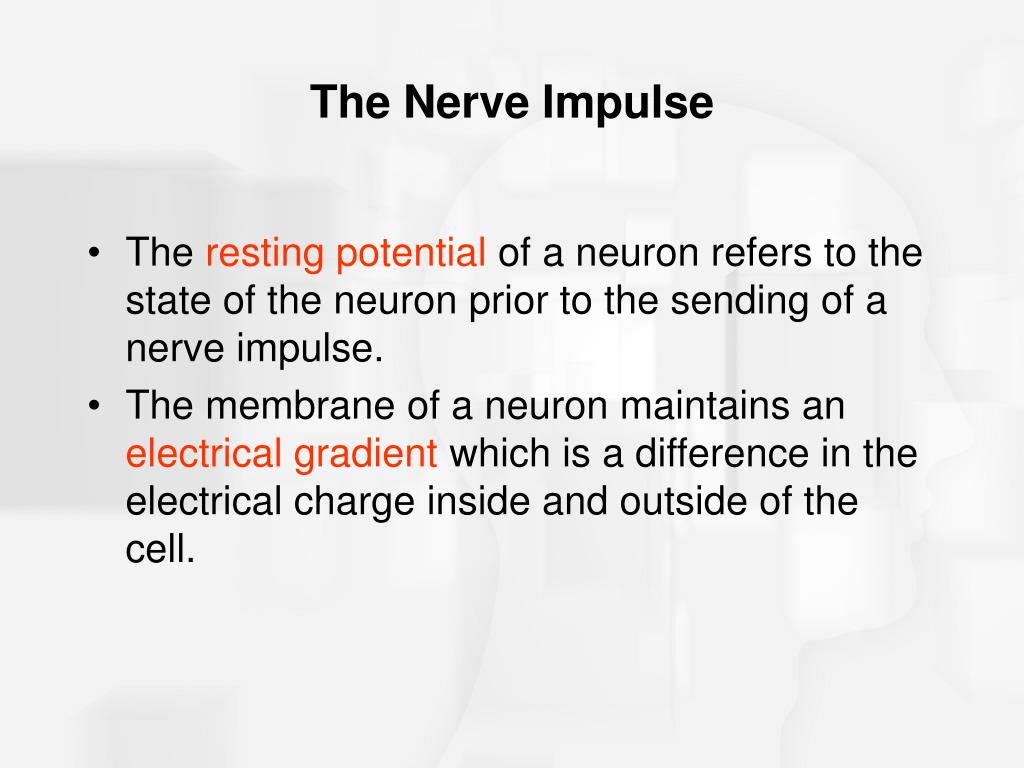 The Nerve Impulse

• The resting potential of a neuron refers to the state of the neuron prior to the sending of a nerve impulse.
• The membrane of a neuron maintains an electrical gradient which is a difference in the electrical charge inside and outside of the cell.